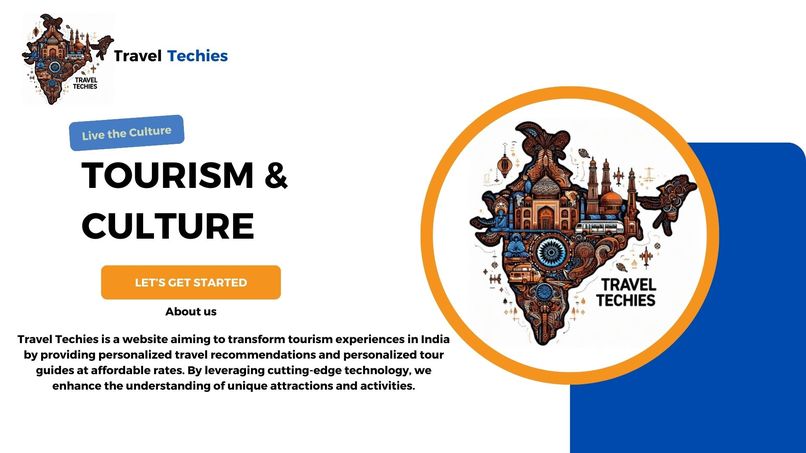 TRAVEL TECHIES

Travel Techies

Live the Culture

TOURISM & CULTURE

LET'S GET STARTED

About us

Travel Techies is a website aiming to transform tourism experiences in India by providing personalized travel recommendations and personalized tour guides at affordable rates. By leveraging cutting-edge technology, we enhance the understanding of unique attractions and activities.

TRAVEL TECHIES